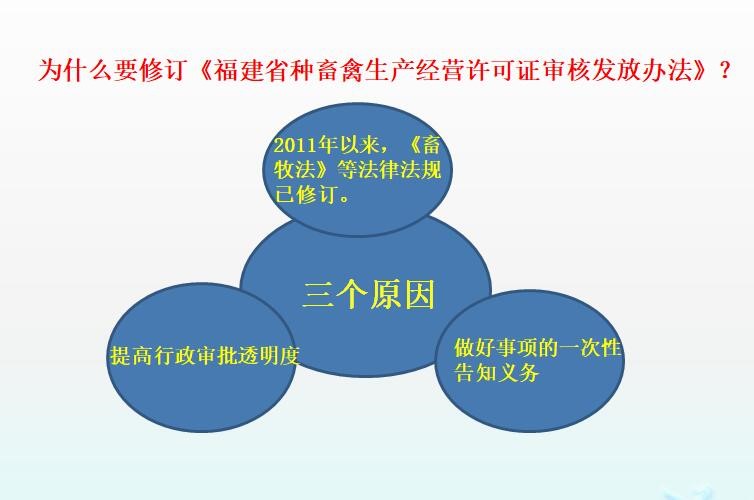 为什么要修订《福建省种畜禽生产经营许可证审核发放办法》？

2011年以来，《畜牧法》等法律法规已修订。

三个原因

提高行政审批透明度

做好事项的一次性告知义务